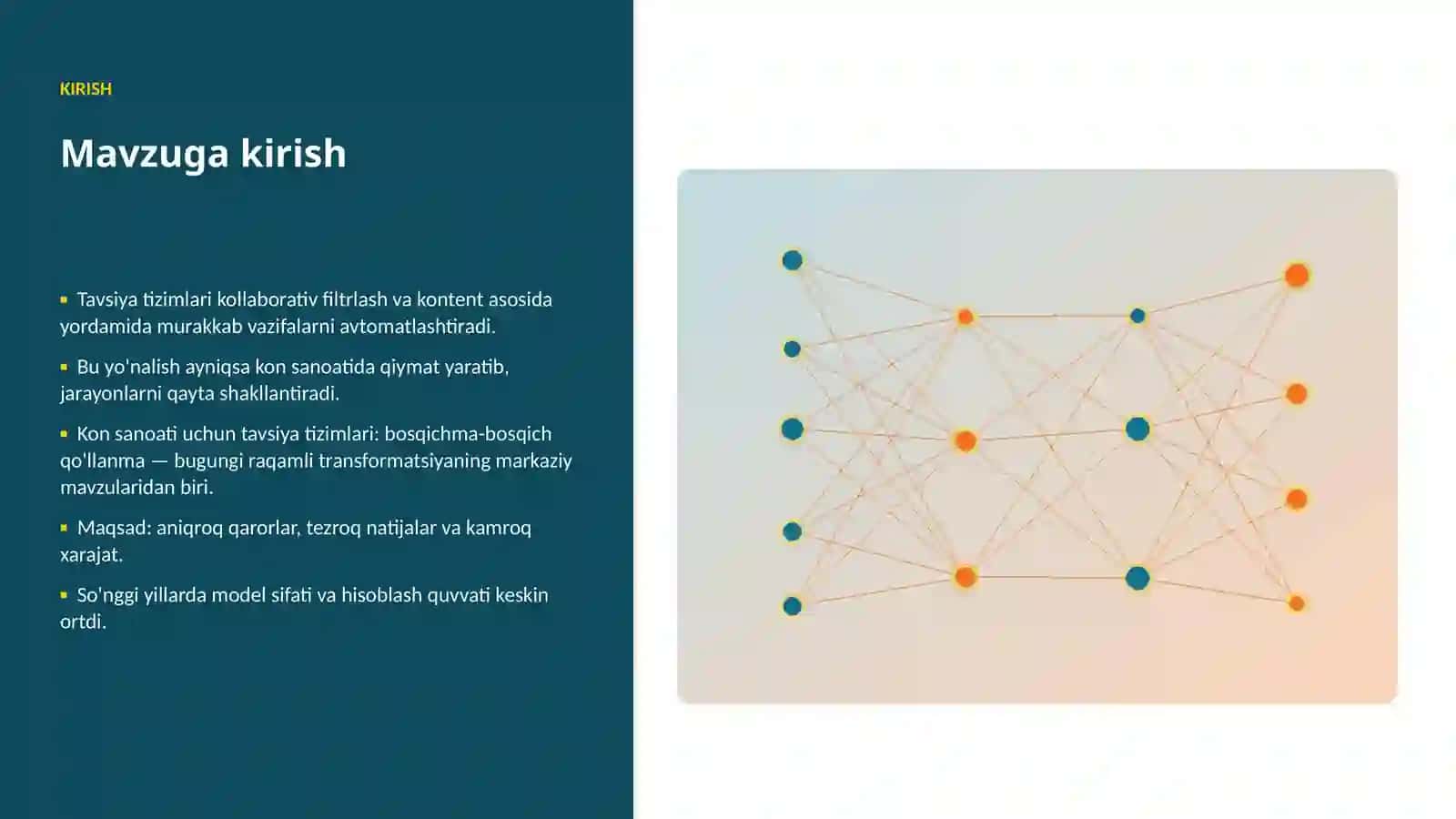 KIRISH

Mavzuga kirish

▪ Tavsiya tizimlari kollaborativ filtrlash va kontent asosida yordamida murakkab vazifalarni avtomatlashtiradi.

▪ Bu yo'nalish ayniqsa kon sanoatida qiymat yaratib, jarayonlarni qayta shakllantiradi.

▪ Kon sanoati uchun tavsiya tizimlari: bosqichma-bosqich qo'llanma — bugungi raqamli transformatsiyaning markaziy mavzularidan biri.

▪ Maqsad: aniqroq qarorlar, tezroq natijalar va kamroq xarajat.

▪ So'nggi yillarda model sifati va hisoblash quvvati keskin ortdi.